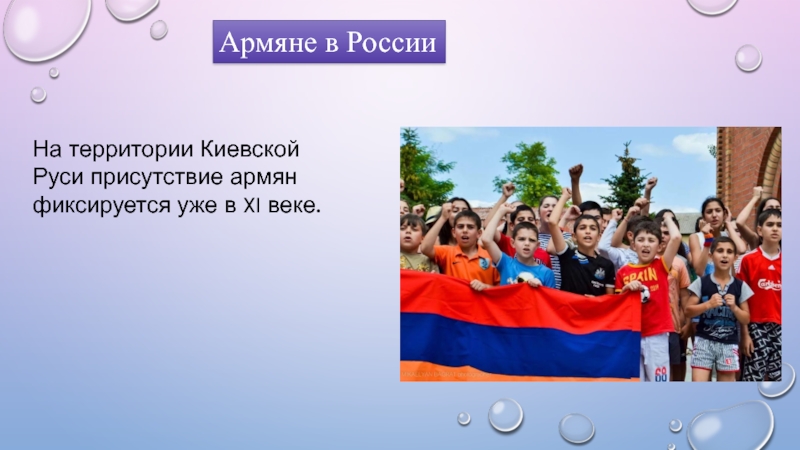 Армяне в России

На территории Киевской Руси присутствие армян фиксируется уже в XI веке.

SPAIN

Carlsberg

68